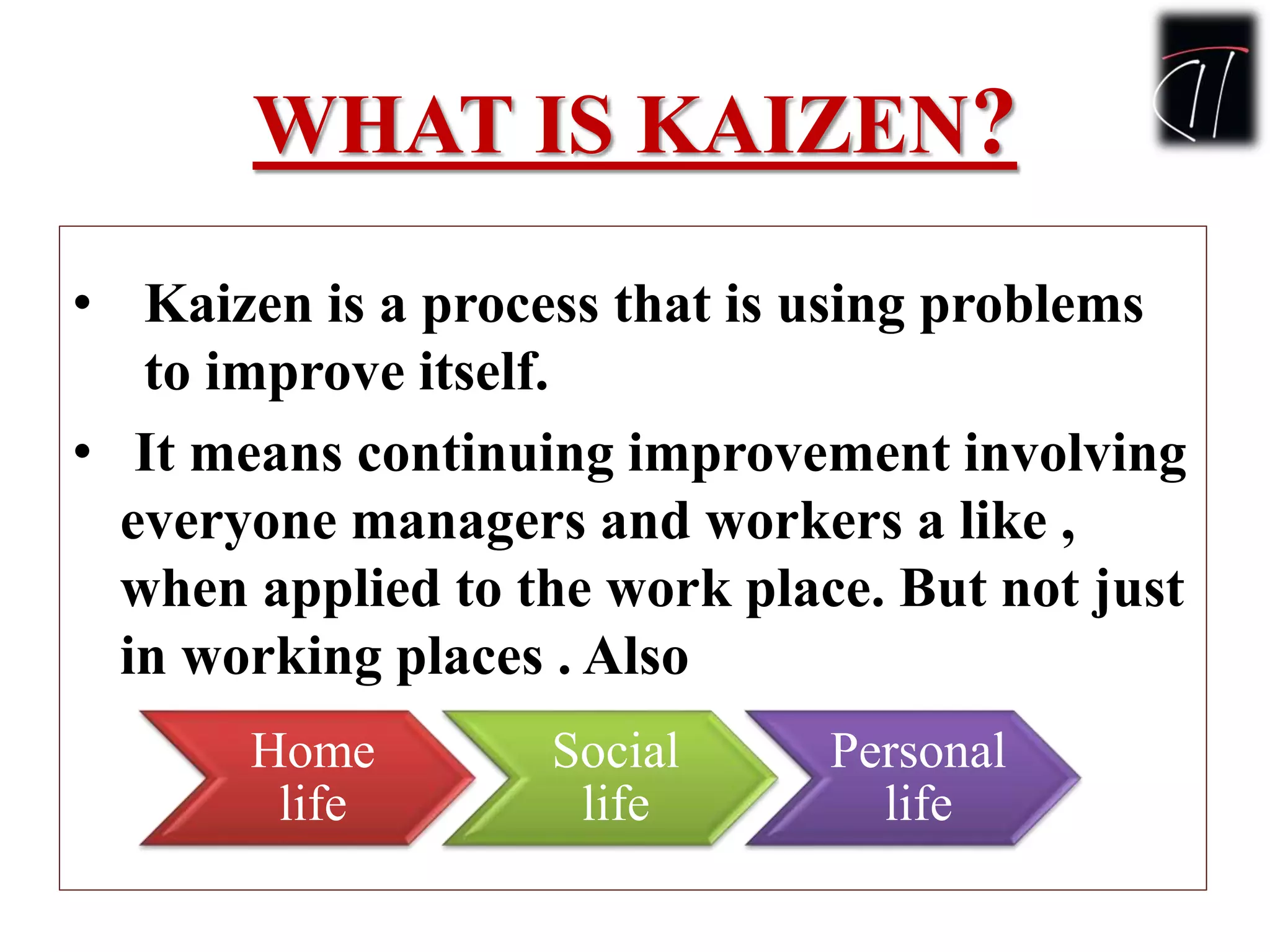 WHAT IS KAIZEN?

• Kaizen is a process that is using problems to improve itself.

• It means continuing improvement involving everyone managers and workers a like , when applied to the work place. But not just in working places . Also

Home life

Social life

Personal life